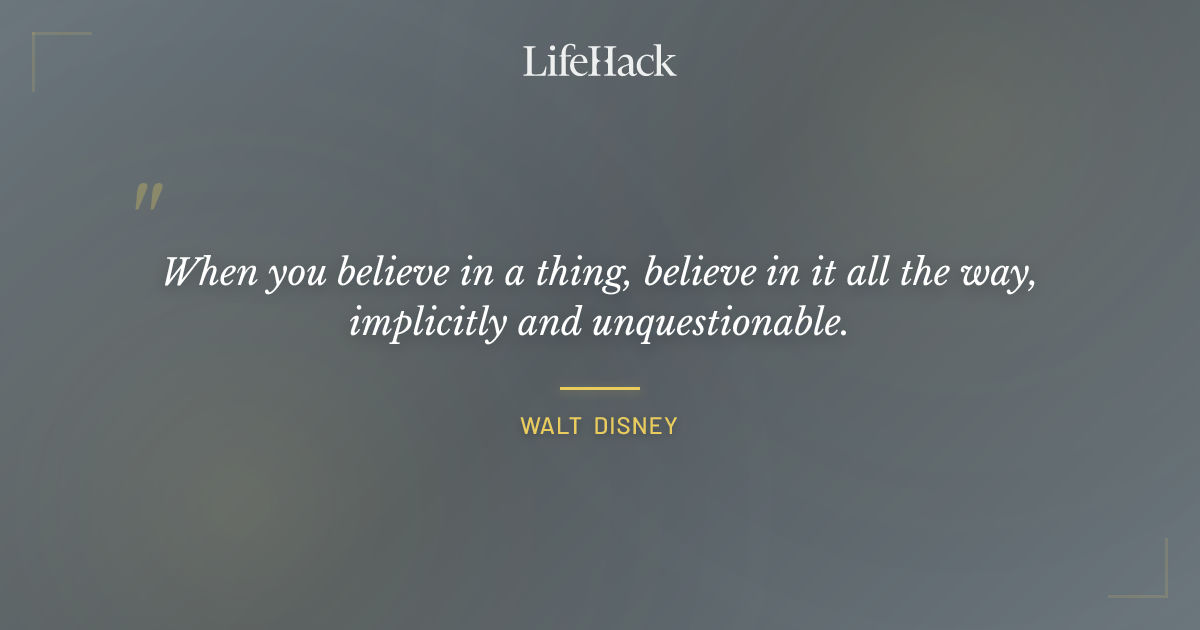 LifeHack

"

When you believe in a thing, believe in it all the way, implicitly and unquestionable.

WALT DISNEY